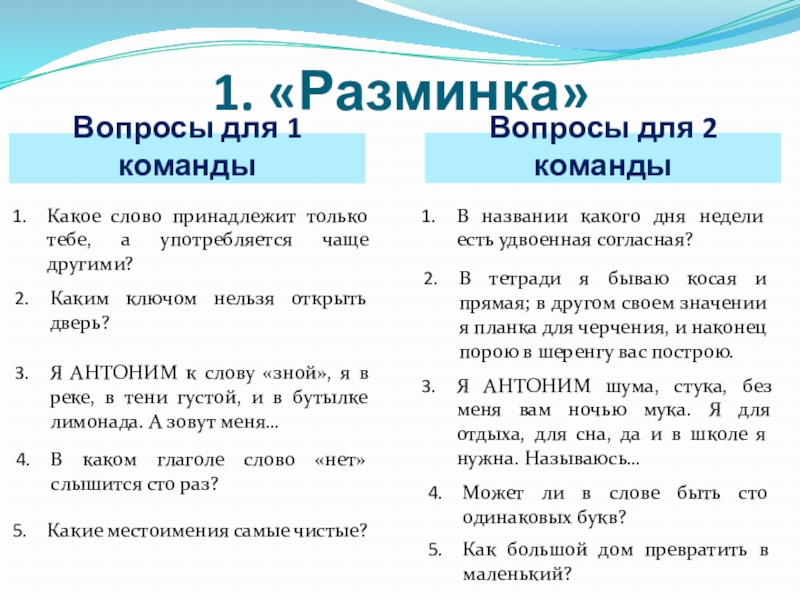 1. «Разминка»

Вопросы для 1 команды

1. Какое слово принадлежит только тебе, а употребляется чаще другими?
2. Каким ключом нельзя открыть дверь?
3. Я АНТОНИМ к слову «зной», я в реке, в тени густой, и в бутылке лимонада. А зовут меня…
4. В каком глаголе слово «нет» слышится сто раз?
5. Какие местоимения самые чистые?

Вопросы для 2 команды

1. В названии какого дня недели есть удвоенная согласная?
2. В тетради я бываю косая и прямая; в другом своем значении я планка для черчения, и наконец порою в шеренгу вас построю.
3. Я АНТОНИМ шума, стука, без меня вам ночью мука. Я для отдыха, для сна, да и в школе я нужна. Называюсь…
4. Может ли в слове быть сто одинаковых букв?
5. Как большой дом превратить в маленький?